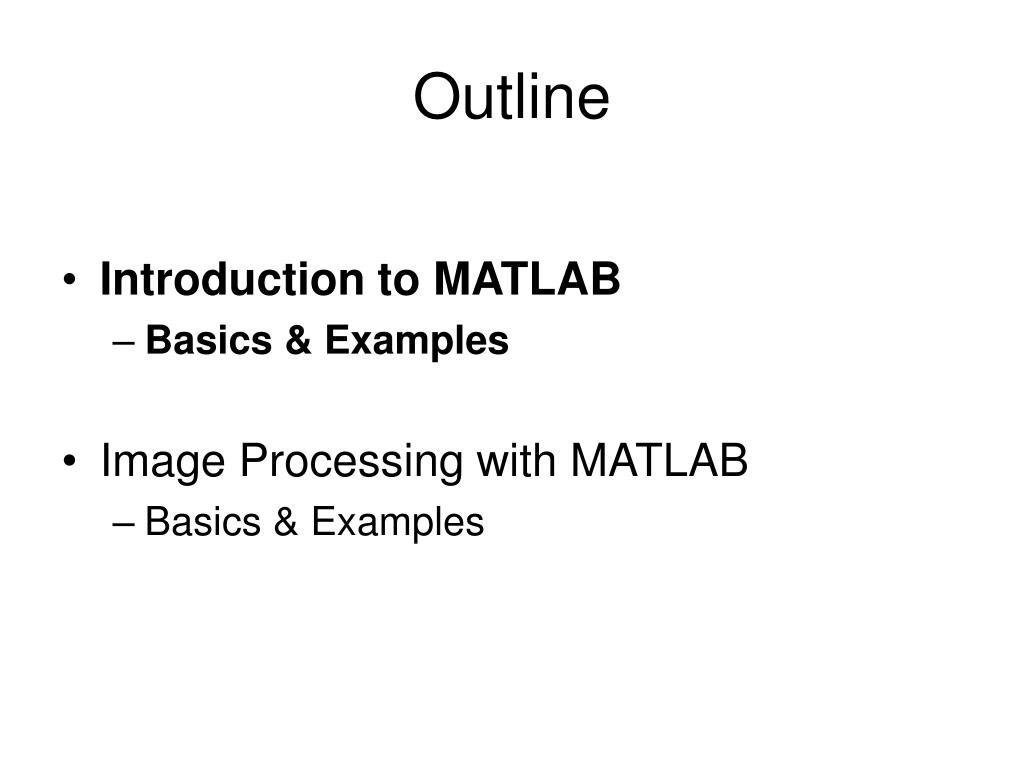 Outline

• Introduction to MATLAB
– Basics & Examples

• Image Processing with MATLAB
– Basics & Examples